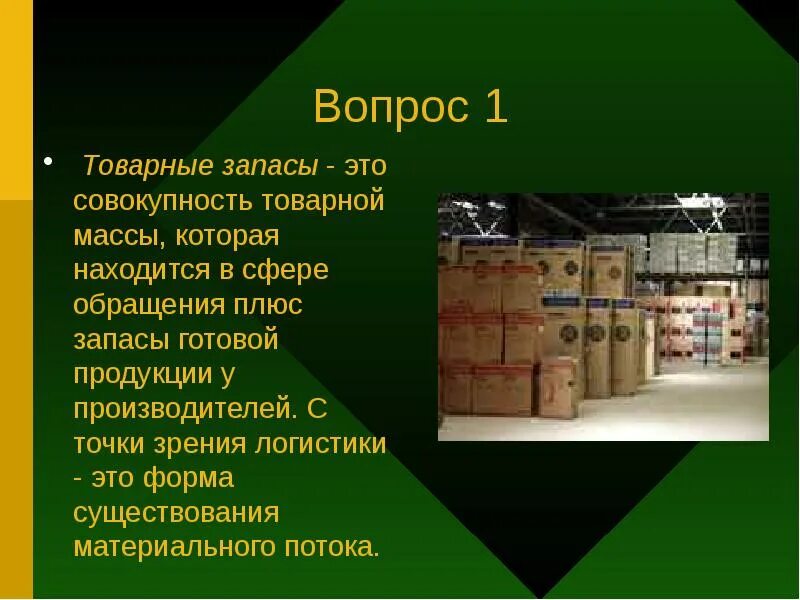 Вопрос 1

• Товарные запасы - это совокупность товарной массы, которая находится в сфере обращения плюс запасы готовой продукции у производителей. С точки зрения логистики - это форма существования материального потока.